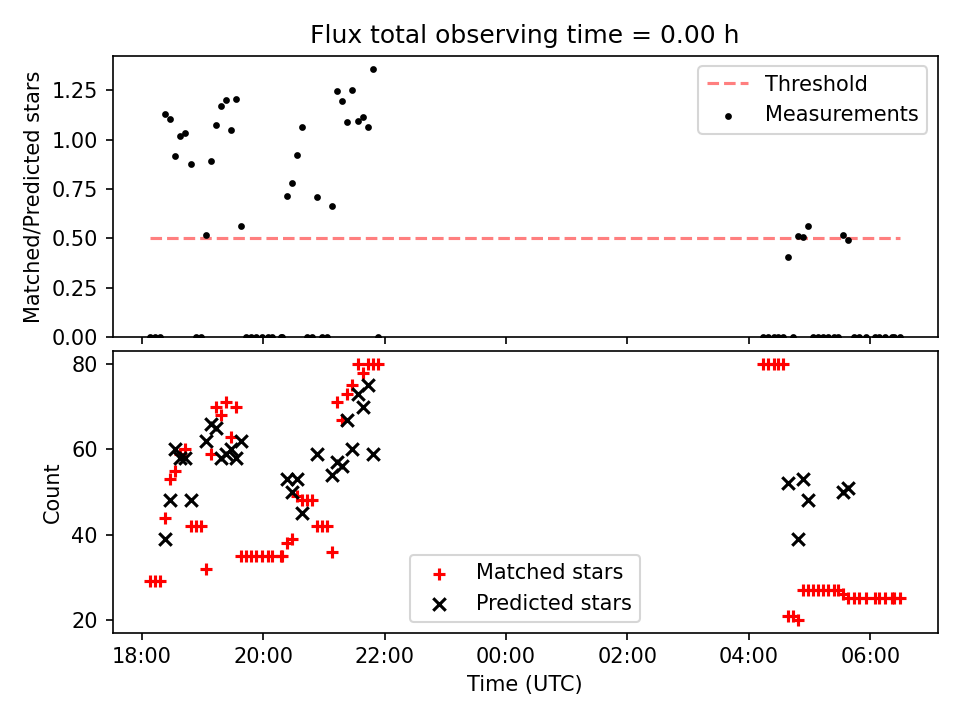 Flux total observing time = 0.00 h

Matched/Predicted stars

1.25
1.00
0.75
0.50
0.25
0.00

Threshold
Measurements

Count

80
60
40
20

Matched stars
Predicted stars

18:00
20:00
22:00
00:00
02:00
04:00
06:00

Time (UTC)